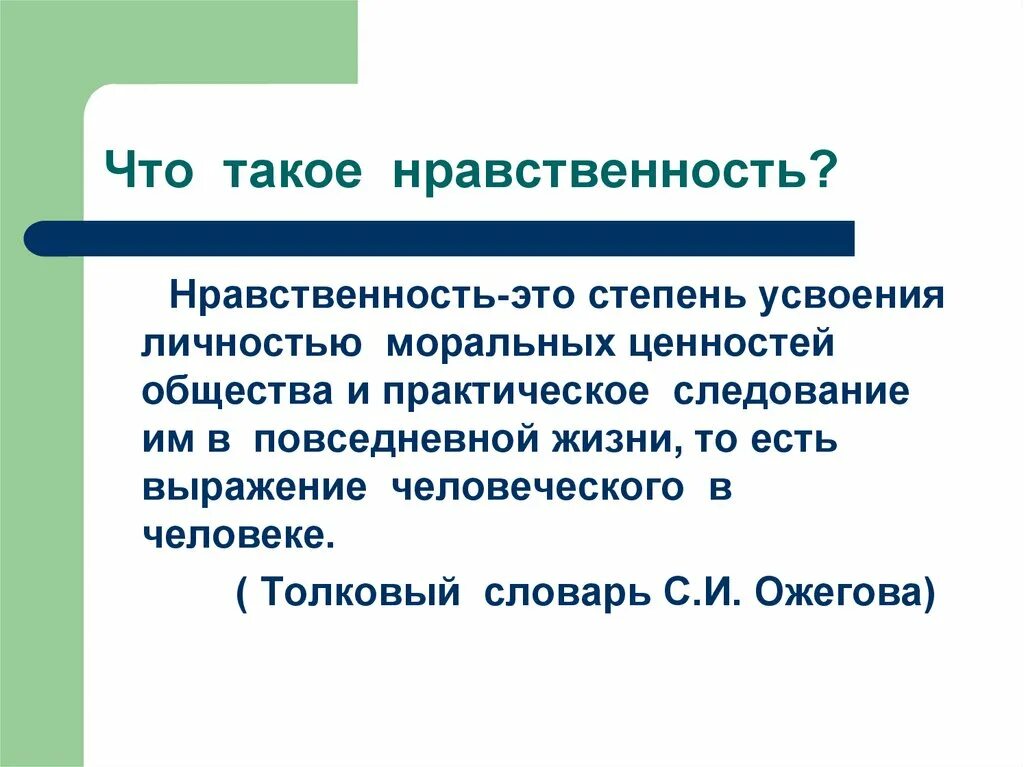 Что такое нравственность?

Нравственность-это степень усвоения личностью моральных ценностей общества и практическое следование им в повседневной жизни, то есть выражение человеческого в человеке.

( Толковый словарь С.И. Ожегова)